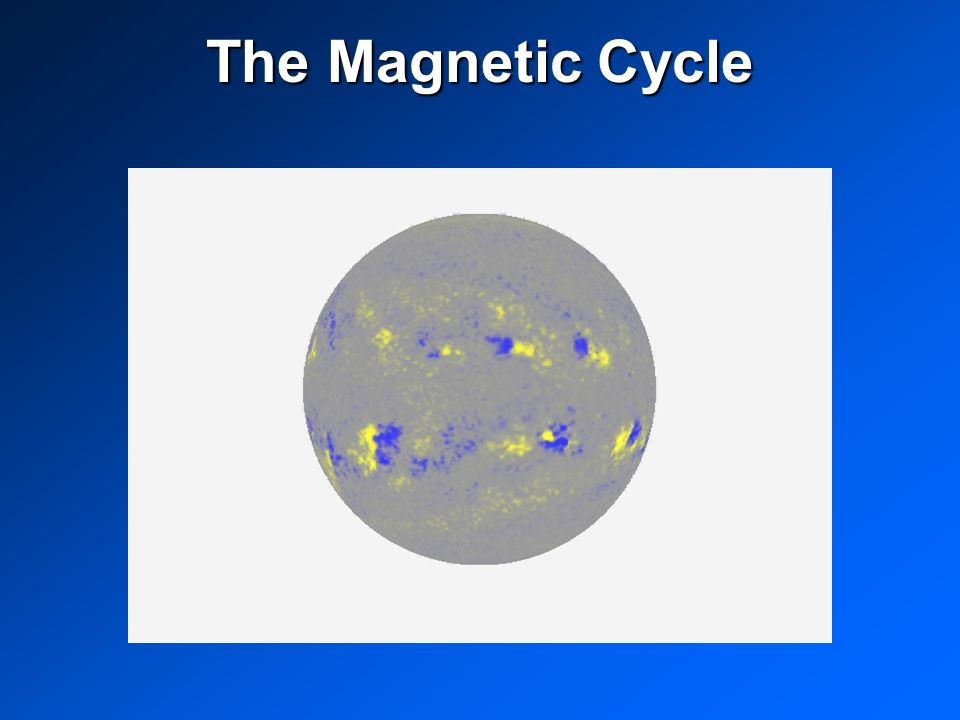 The Magnetic Cycle